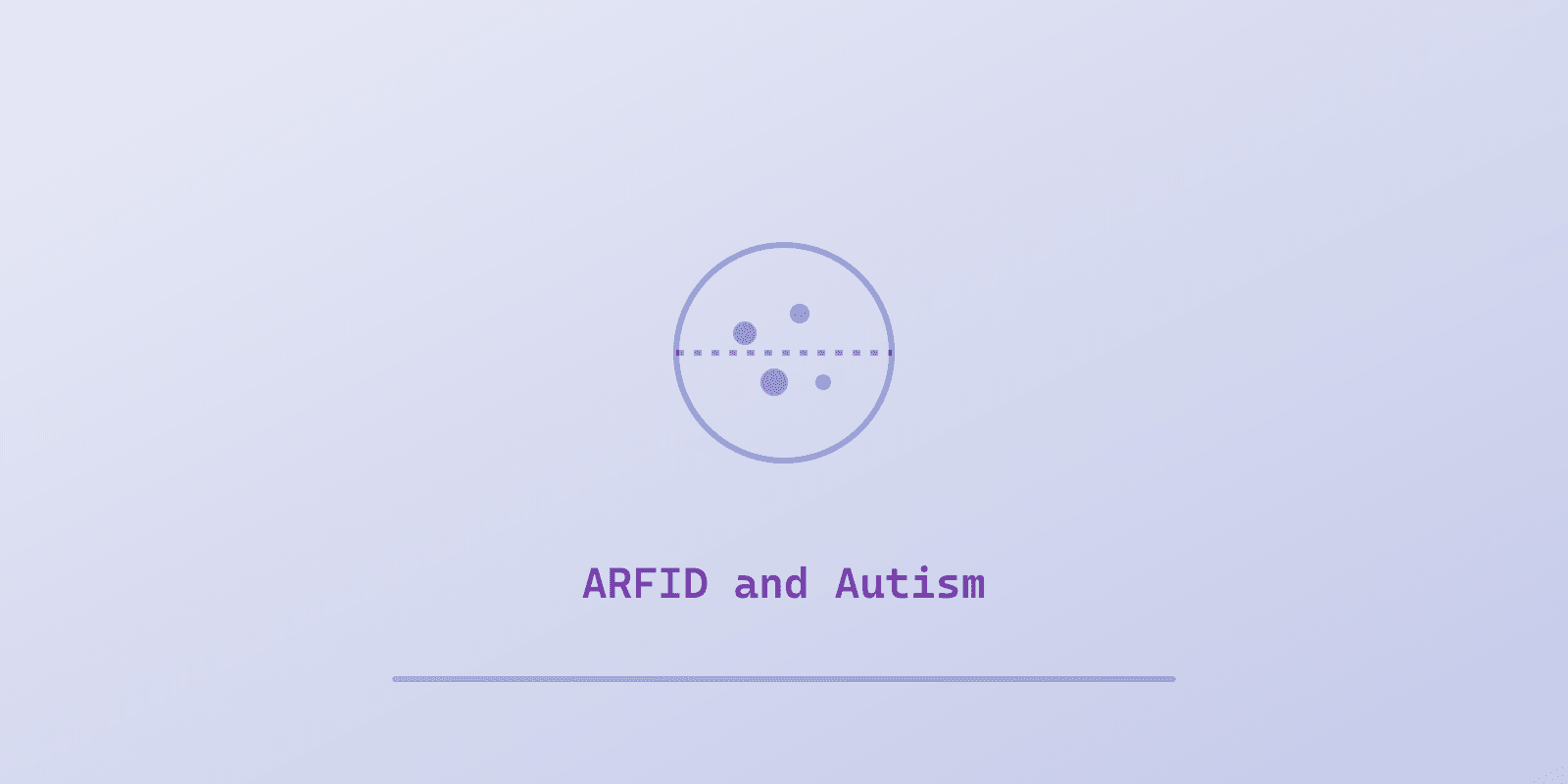 ARFID and Autism